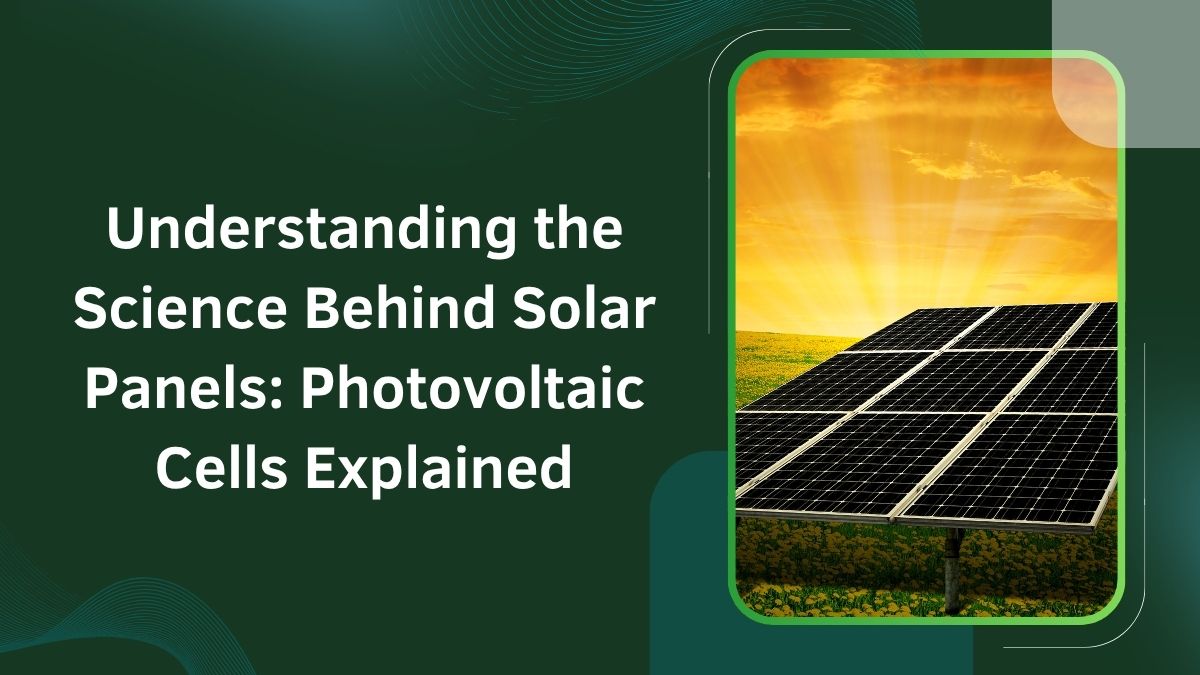 Understanding the Science Behind Solar Panels: Photovoltaic Cells Explained